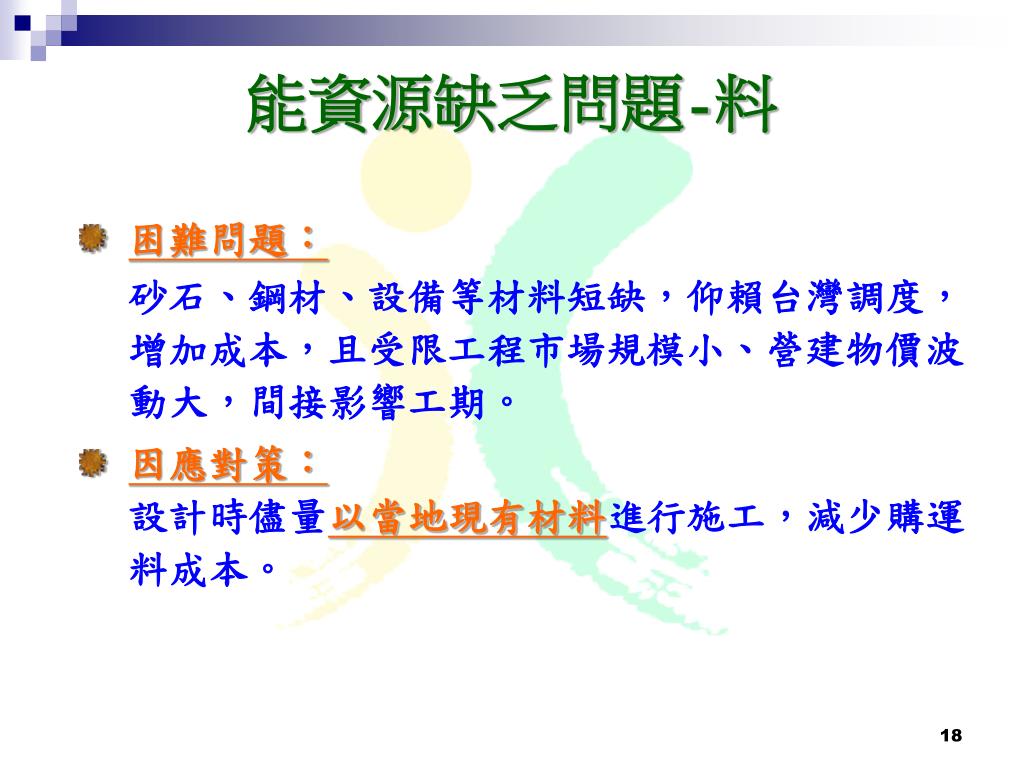 能資源缺乏問題-料

困難問題：
砂石、鋼材、設備等材料短缺，仰賴台灣調度，增加成本，且受限工程市場規模小、營建物價波動大，間接影響工期。

因應對策：
設計時儘量以當地現有材料進行施工，減少購運料成本。

18